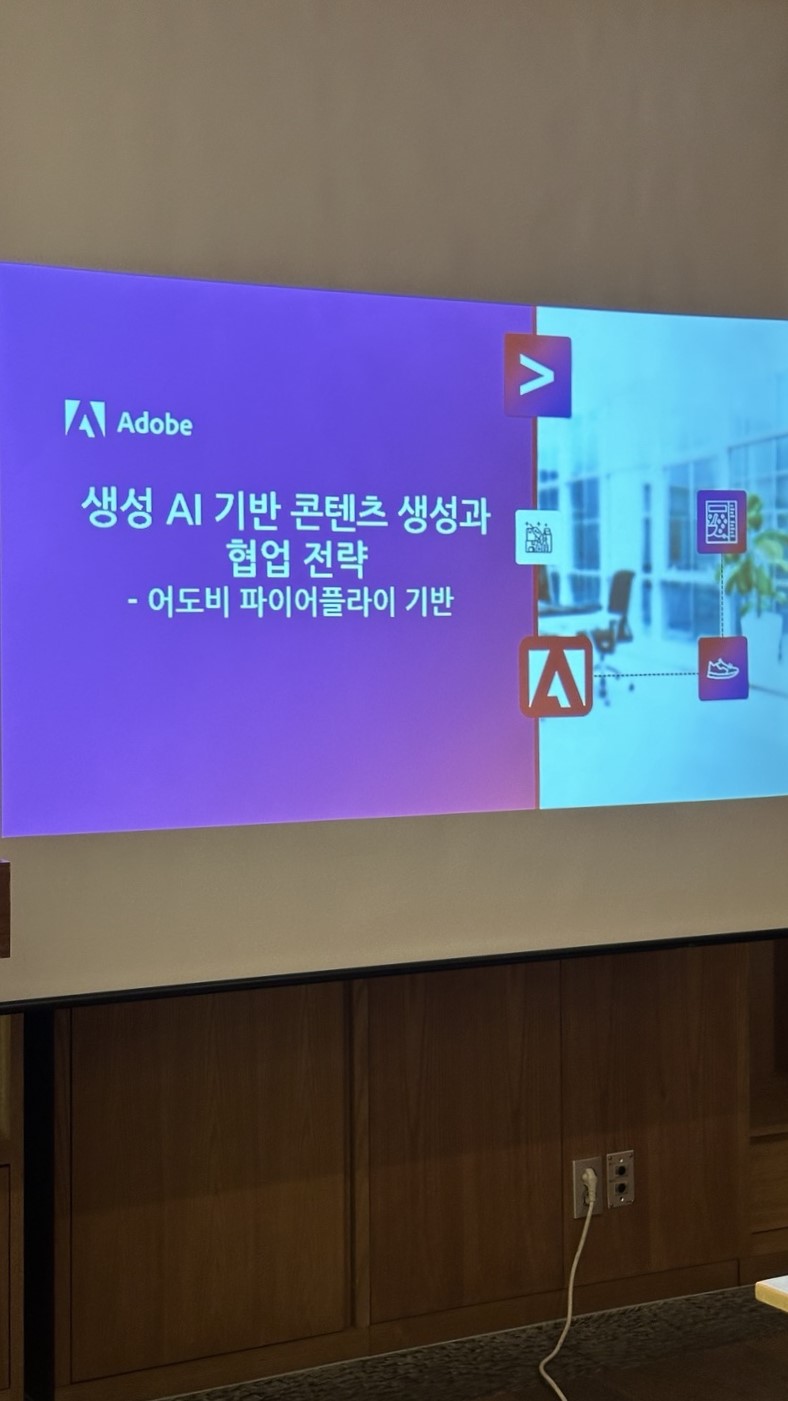 Adobe

생성 AI 기반 콘텐츠 생성과 협업 전략
- 어도비 파이어플라이 기반